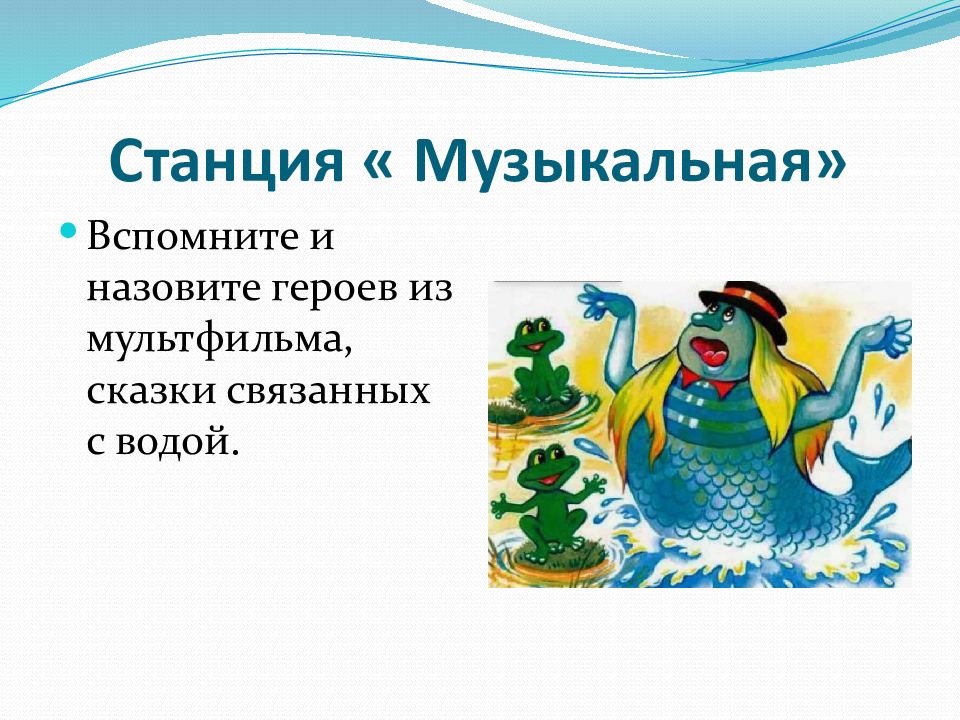 Станция « Музыкальная»

Вспомните и назовите героев из мультфильма, сказки связанных с водой.